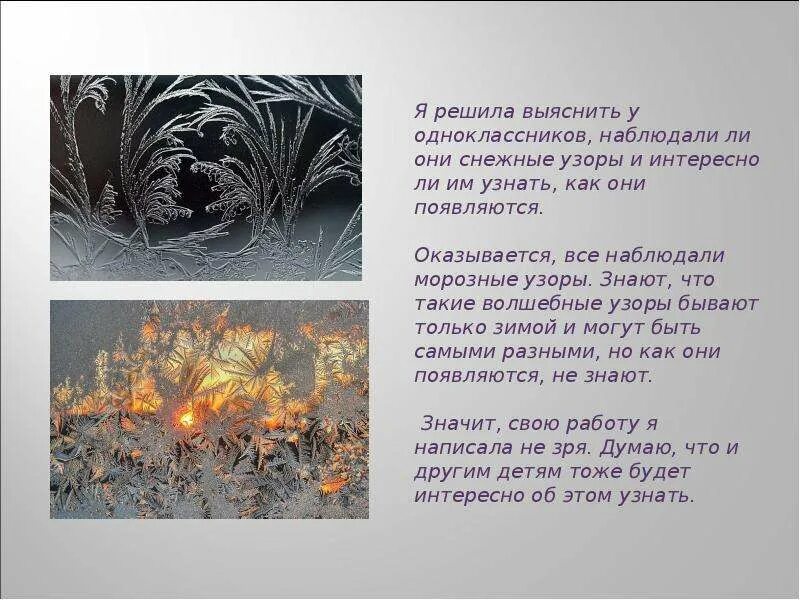 Я решила выяснить у одноклассников, наблюдали ли они снежные узоры и интересно ли им узнать, как они появляются.

Оказывается, все наблюдали морозные узоры. Знают, что такие волшебные узоры бывают только зимой и могут быть самыми разными, но как они появляются, не знают.

Значит, свою работу я написала не зря. Думаю, что и другим детям тоже будет интересно об этом узнать.